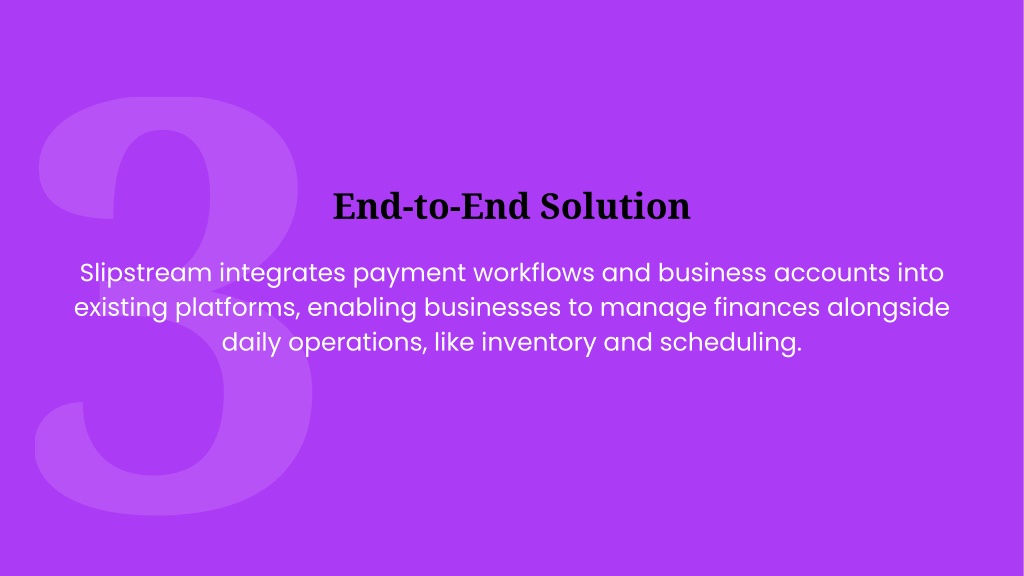 3

End-to-End Solution

Slipstream integrates payment workflows and business accounts into existing platforms, enabling businesses to manage finances alongside daily operations, like inventory and scheduling.